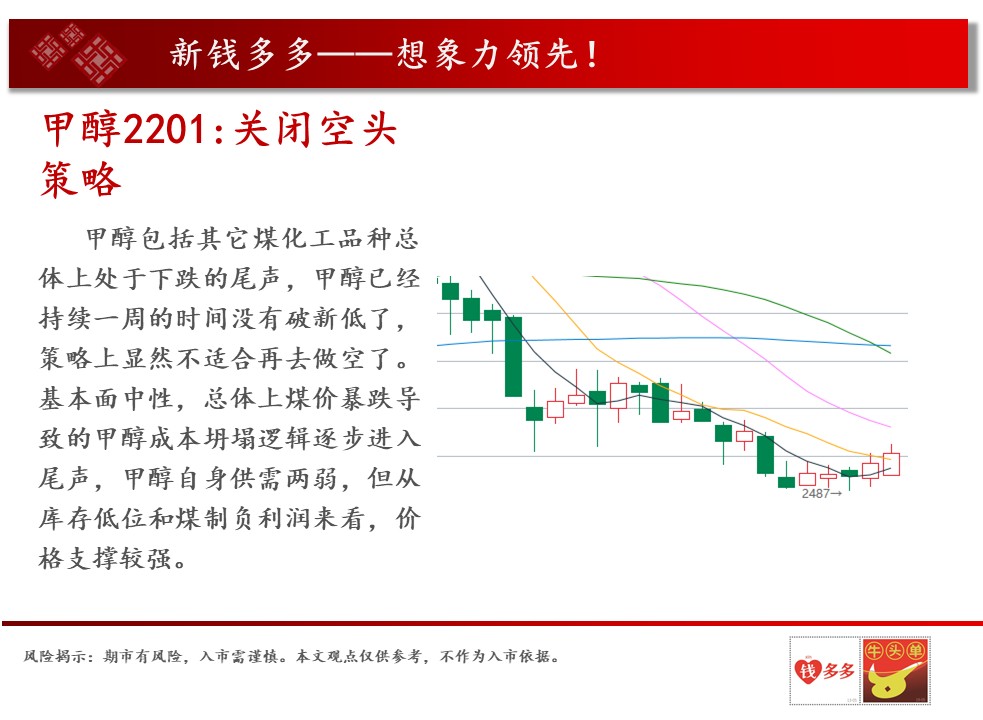 新钱多多——想象力领先！

甲醇2201:关闭空头策略

甲醇包括其它煤化工品种总体上处于下跌的尾声，甲醇已经持续一周的时间没有破新低了，策略上显然不适合再去做空了。基本面中性，总体上煤价暴跌导致的甲醇成本坍塌逻辑逐步进入尾声，甲醇自身供需两弱，但从库存低位和煤制负利润来看，价格支撑较强。

2487→

风险揭示：期市有风险，入市需谨慎。本文观点仅供参考，不作为入市依据。

钱多多

牛头单